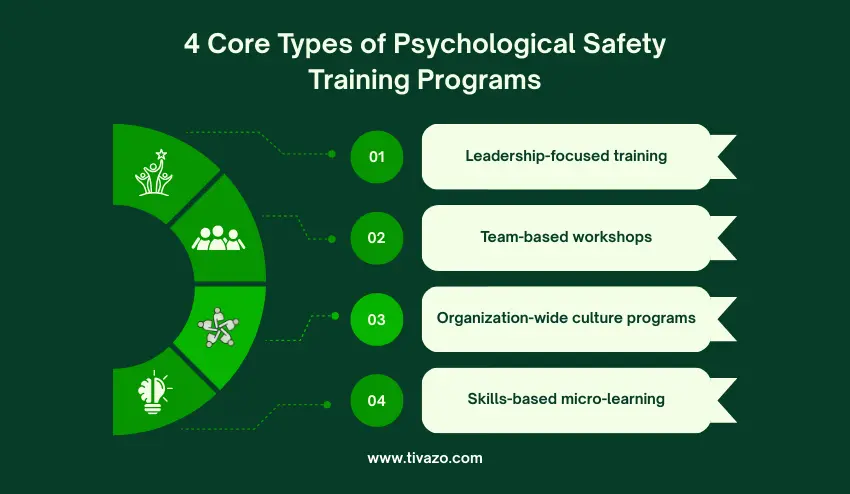 4 Core Types of Psychological Safety Training Programs

01
Leadership-focused training

02
Team-based workshops

03
Organization-wide culture programs

04
Skills-based micro-learning

www.tivazo.com